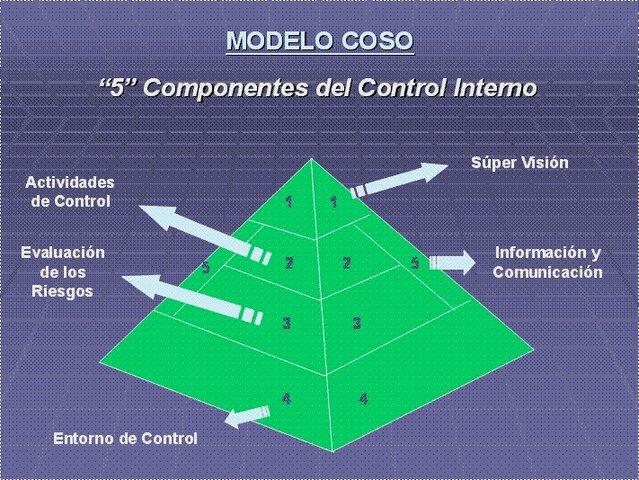 MODELO COSO

“5” Componentes del Control Interno

Súper Visión

Actividades de Control

Evaluación de los Riesgos

Información y Comunicación

Entorno de Control

1 1

5 2 2 5

3 3

4 4